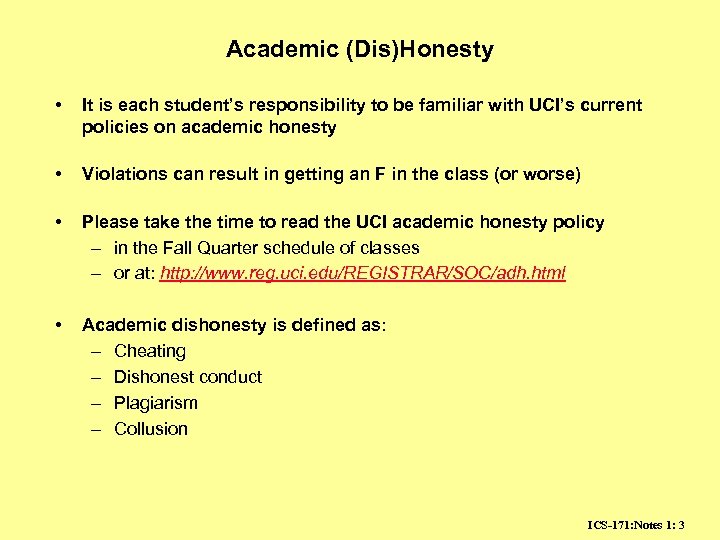 Academic (Dis)Honesty

• It is each student's responsibility to be familiar with UCI's current policies on academic honesty

• Violations can result in getting an F in the class (or worse)

• Please take the time to read the UCI academic honesty policy
– in the Fall Quarter schedule of classes
– or at: http://www.reg.uci.edu/REGISTRAR/SOC/adh.html

• Academic dishonesty is defined as:
– Cheating
– Dishonest conduct
– Plagiarism
– Collusion

ICS-171:Notes 1: 3